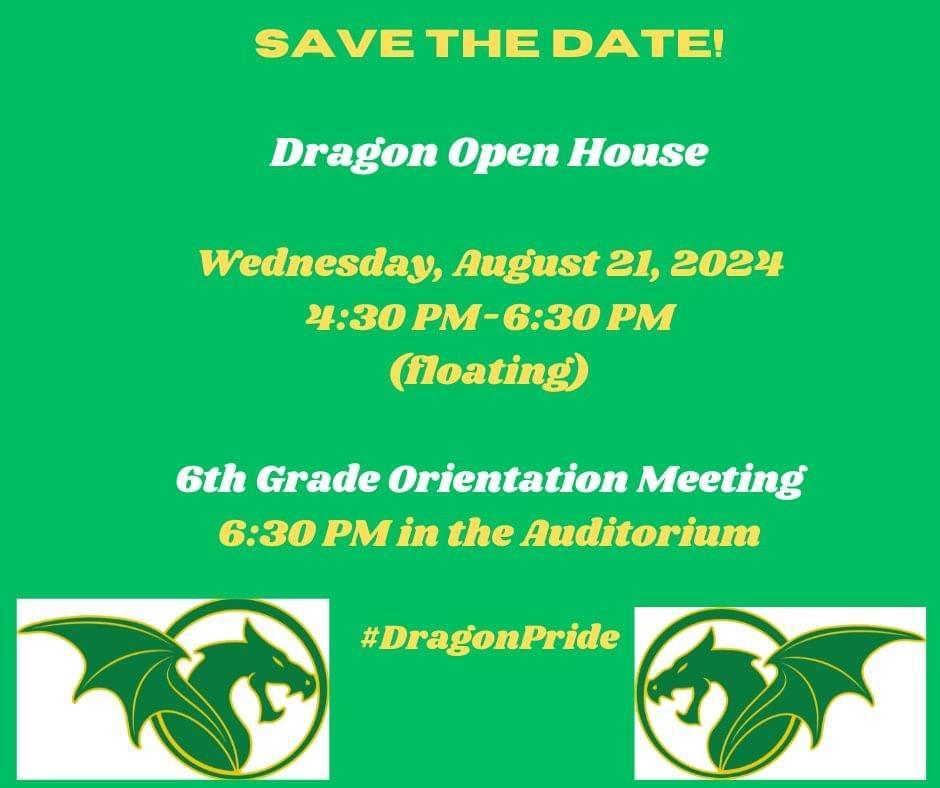 SAVE THE DATE!

Dragon Open House

Wednesday, August 21, 2024
4:30 PM-6:30 PM
(floating)

6th Grade Orientation Meeting
6:30 PM in the Auditorium

#DragonPride